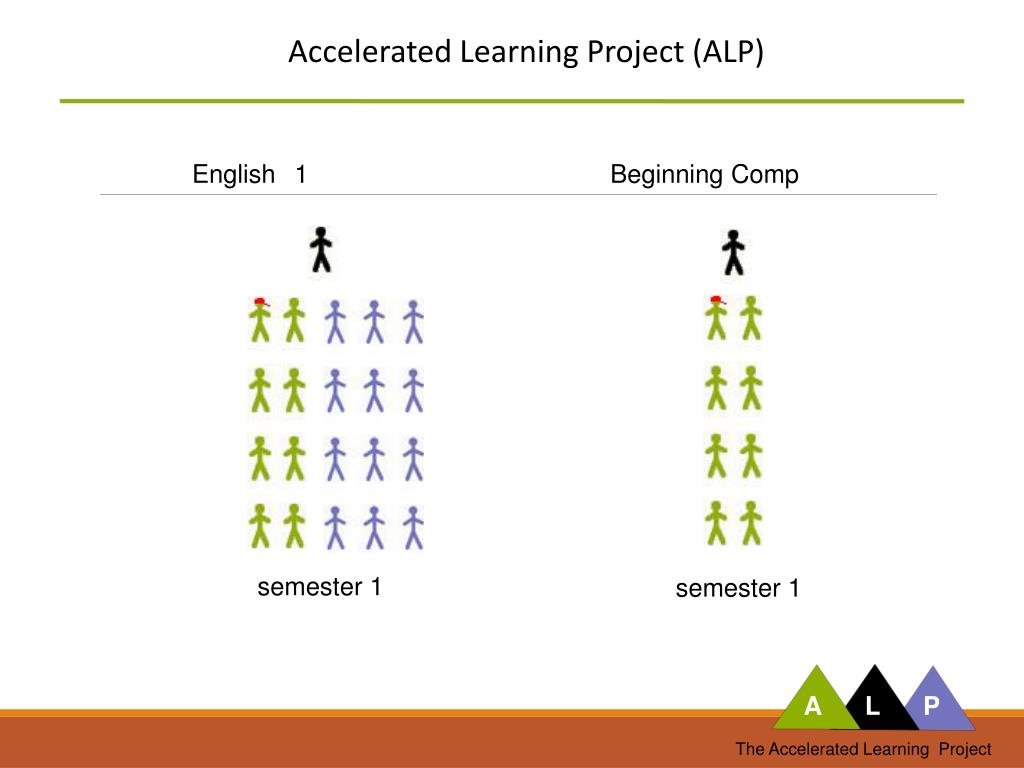 Accelerated Learning Project (ALP)

English 1

Beginning Comp

semester 1

semester 1

A L P

The Accelerated Learning Project